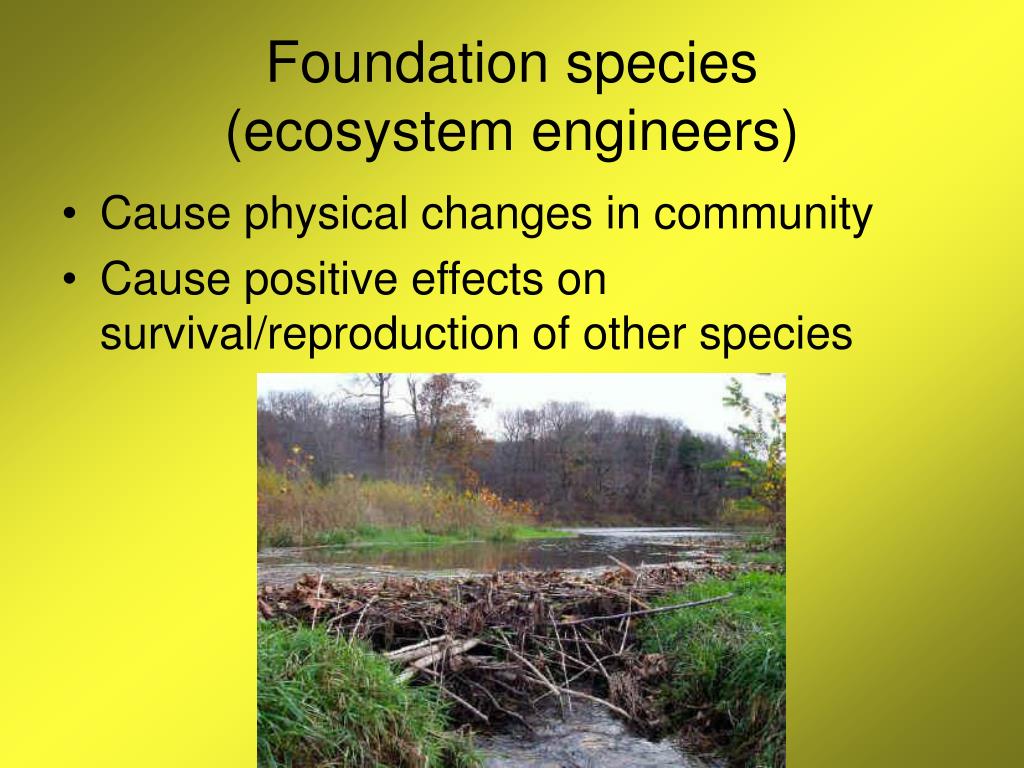 Foundation species
(ecosystem engineers)

• Cause physical changes in community
• Cause positive effects on survival/reproduction of other species